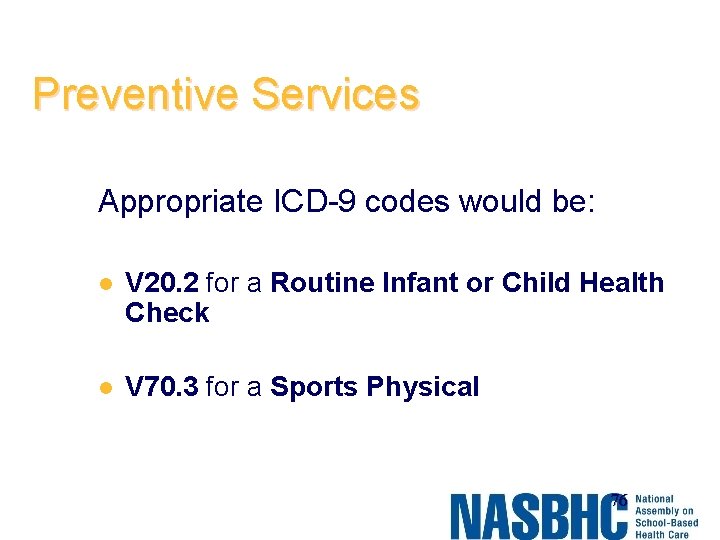 Preventive Services

Appropriate ICD-9 codes would be:

• V20.2 for a Routine Infant or Child Health Check

• V70.3 for a Sports Physical

76

NASBHC National Assembly on School-Based Health Care